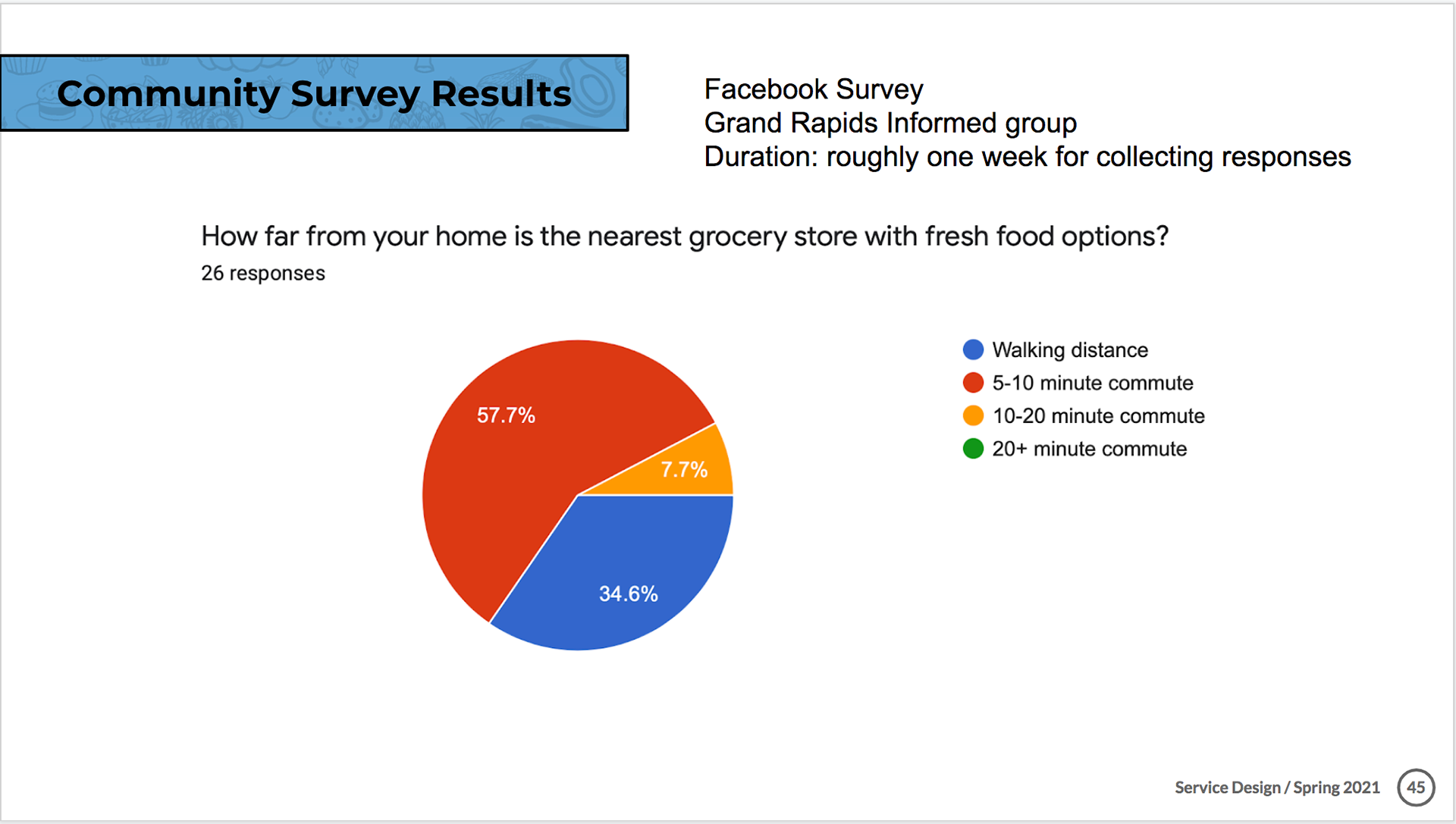 Community Survey Results

Facebook Survey
Grand Rapids Informed group
Duration: roughly one week for collecting responses

How far from your home is the nearest grocery store with fresh food options?
26 responses

57.7%
7.7%
34.6%

Walking distance
5-10 minute commute
10-20 minute commute
20+ minute commute

Service Design / Spring 2021
45